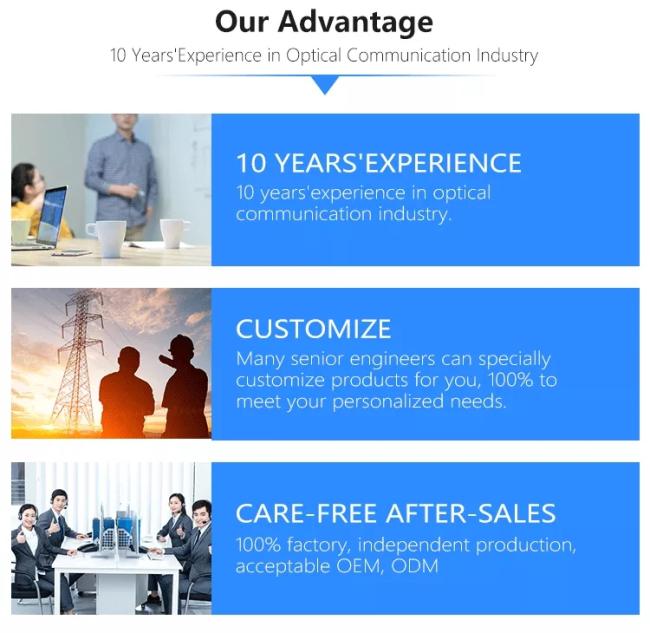 Our Advantage

10 Years'Experience in Optical Communication Industry

10 YEARS'EXPERIENCE

10 years'experience in optical communication industry.

CUSTOMIZE

Many senior engineers can specially customize products for you, 100% to meet your personalized needs.

CARE-FREE AFTER-SALES

100% factory, independent production, acceptable OEM, ODM